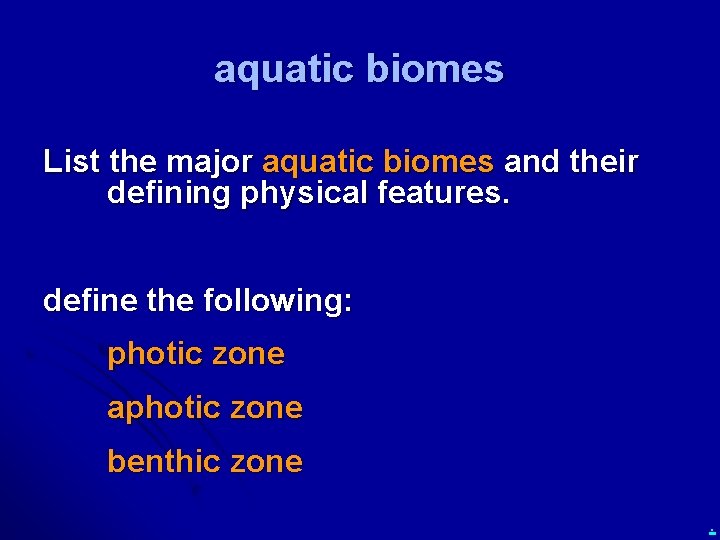 aquatic biomes

List the major aquatic biomes and their defining physical features.

define the following:

photic zone

aphotic zone

benthic zone